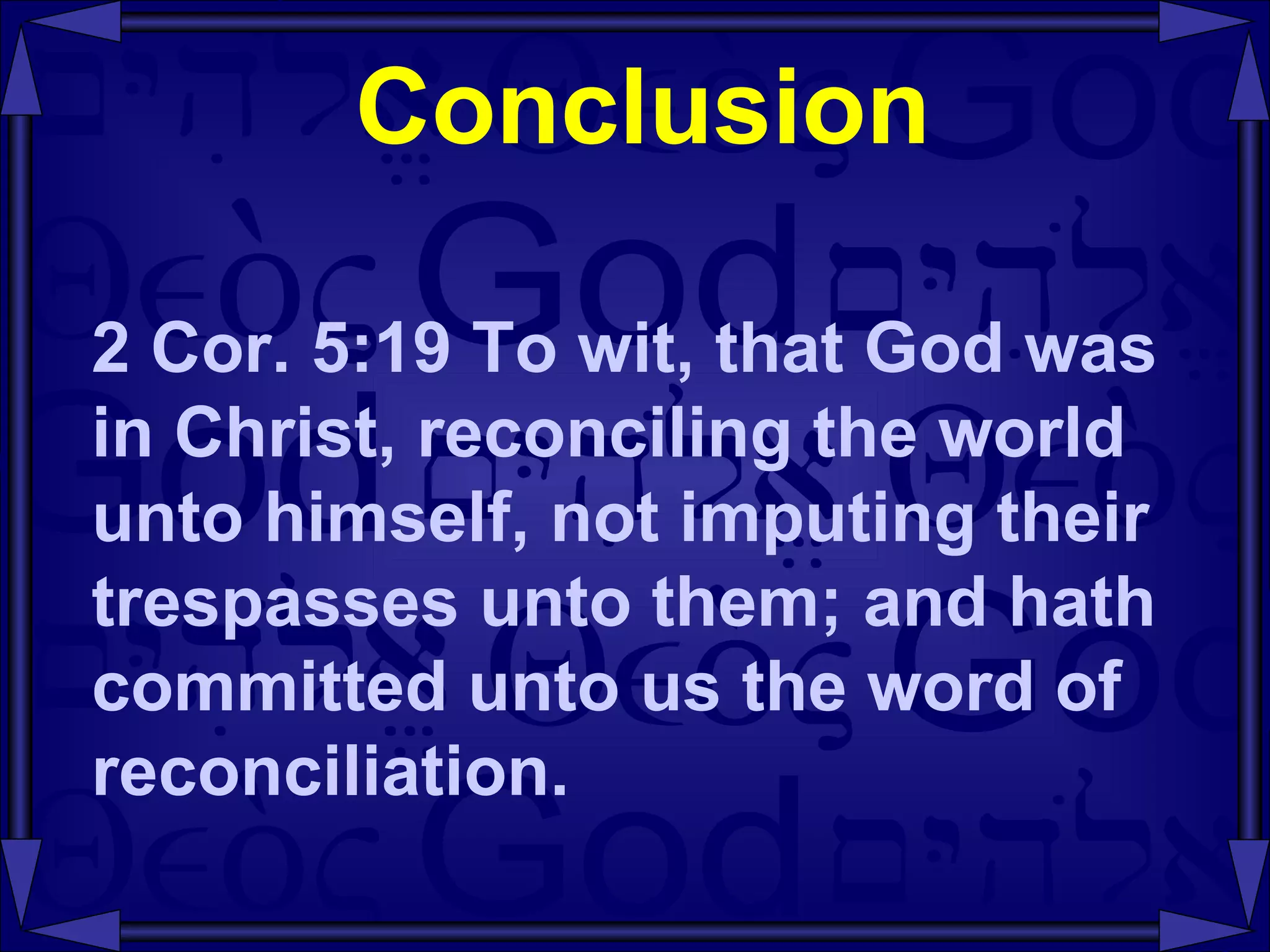 Conclusion

2 Cor. 5:19 To wit, that God was in Christ, reconciling the world unto himself, not imputing their trespasses unto them; and hath committed unto us the word of reconciliation.